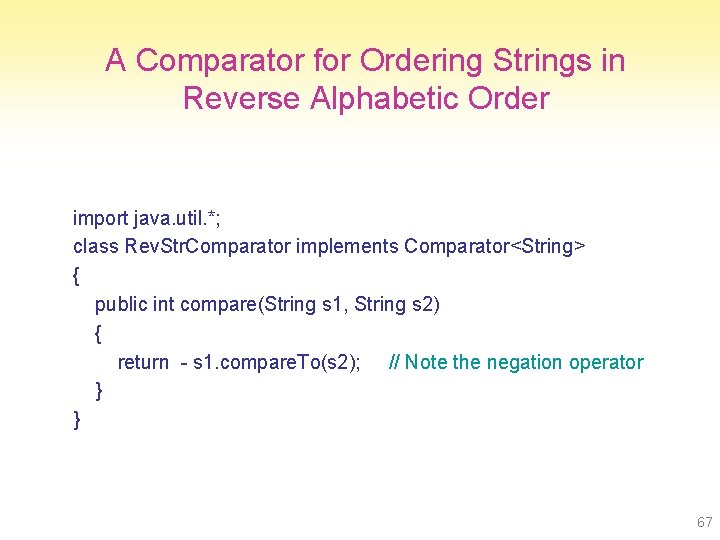 A Comparator for Ordering Strings in Reverse Alphabetic Order

import java.util.*;
class RevStrComparator implements Comparator<String>
{
public int compare(String s1, String s2)
{
return - s1.compareTo(s2); // Note the negation operator
}
}

67